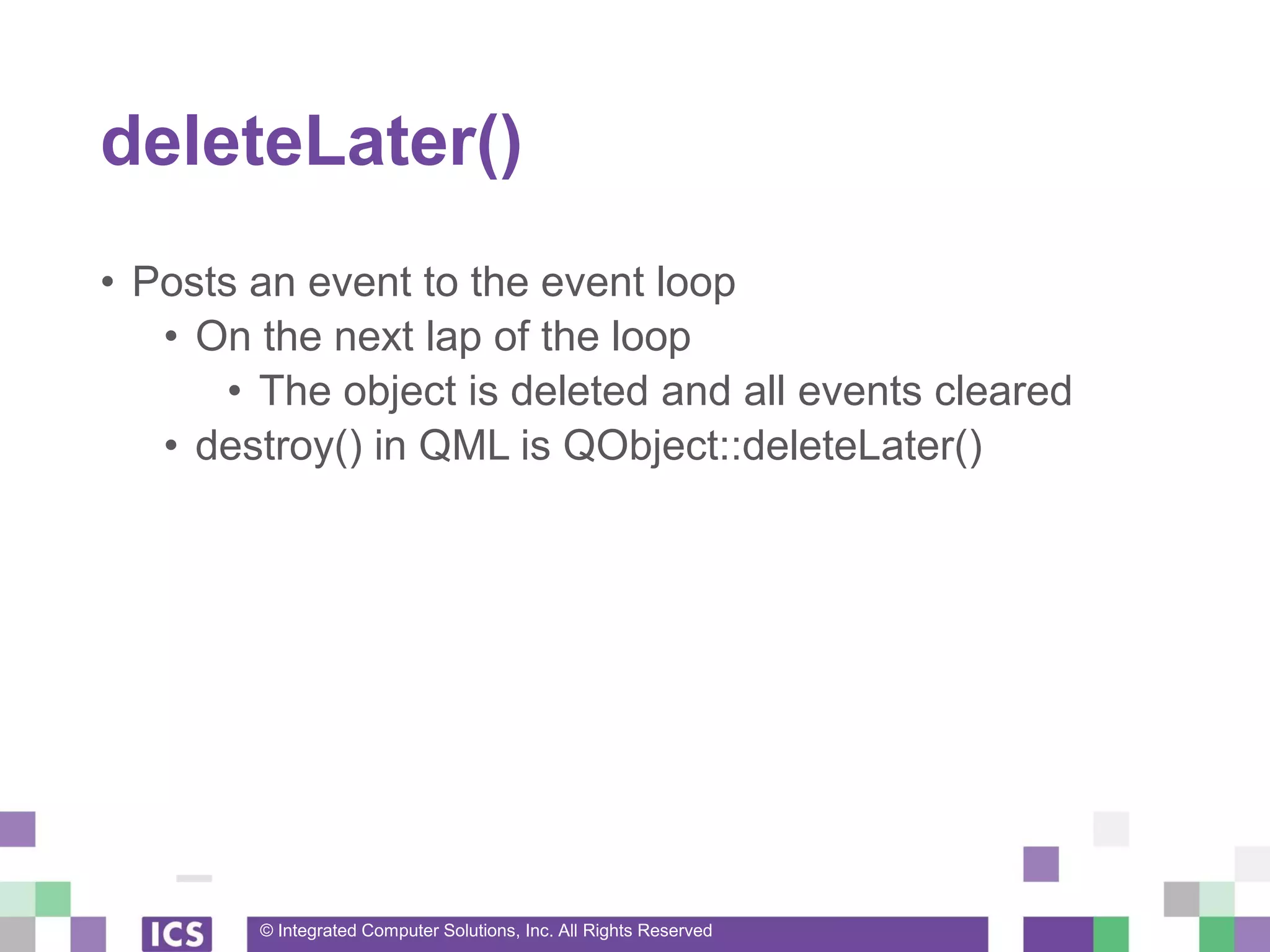 deleteLater()

• Posts an event to the event loop
  • On the next lap of the loop
    • The object is deleted and all events cleared
  • destroy() in QML is QObject::deleteLater()

ICS

© Integrated Computer Solutions, Inc. All Rights Reserved